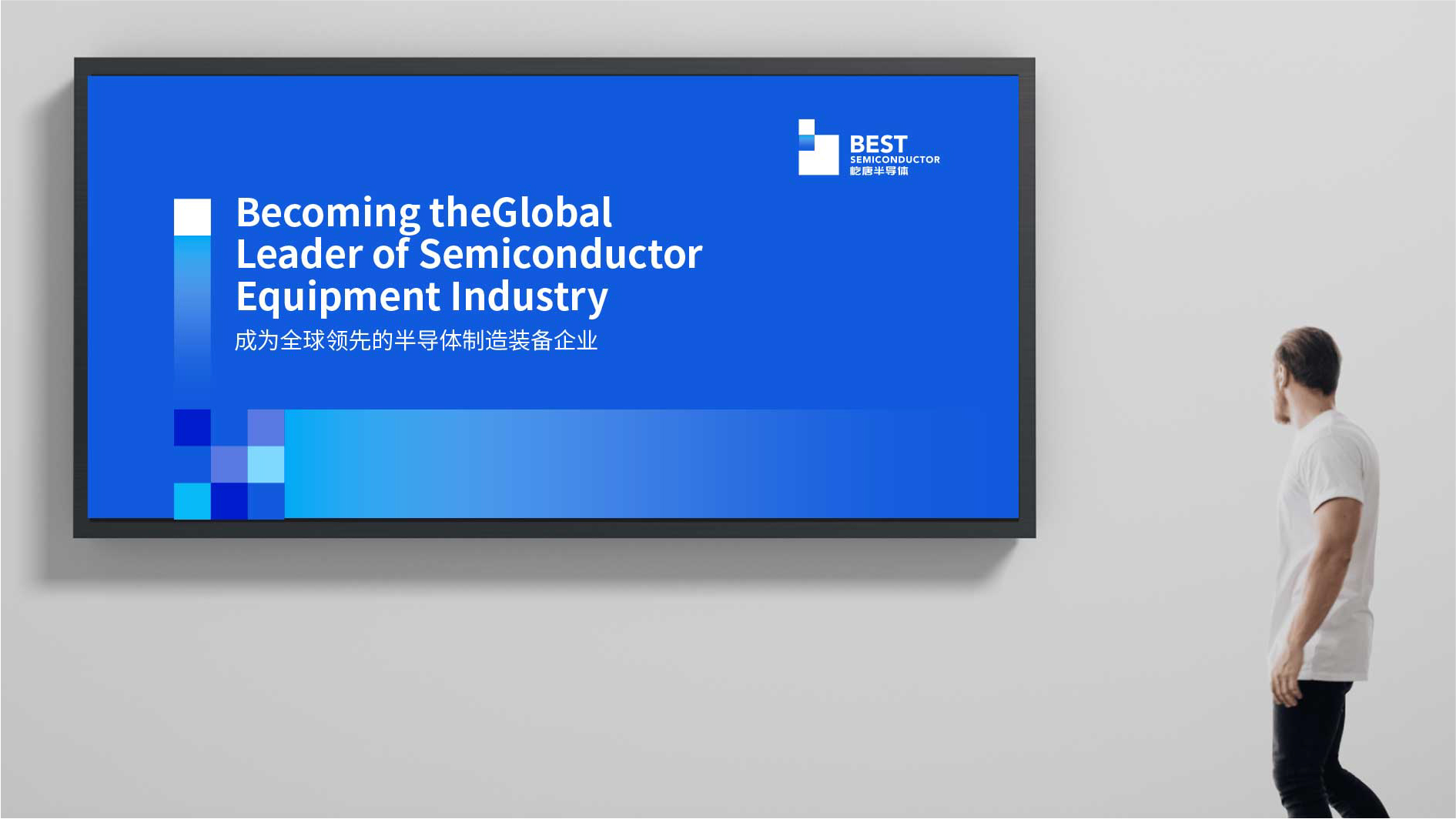 BEST
SEMICONDUCTOR
屹唐半导体

Becoming theGlobal Leader of Semiconductor Equipment Industry

成为全球领先的半导体制造装备企业